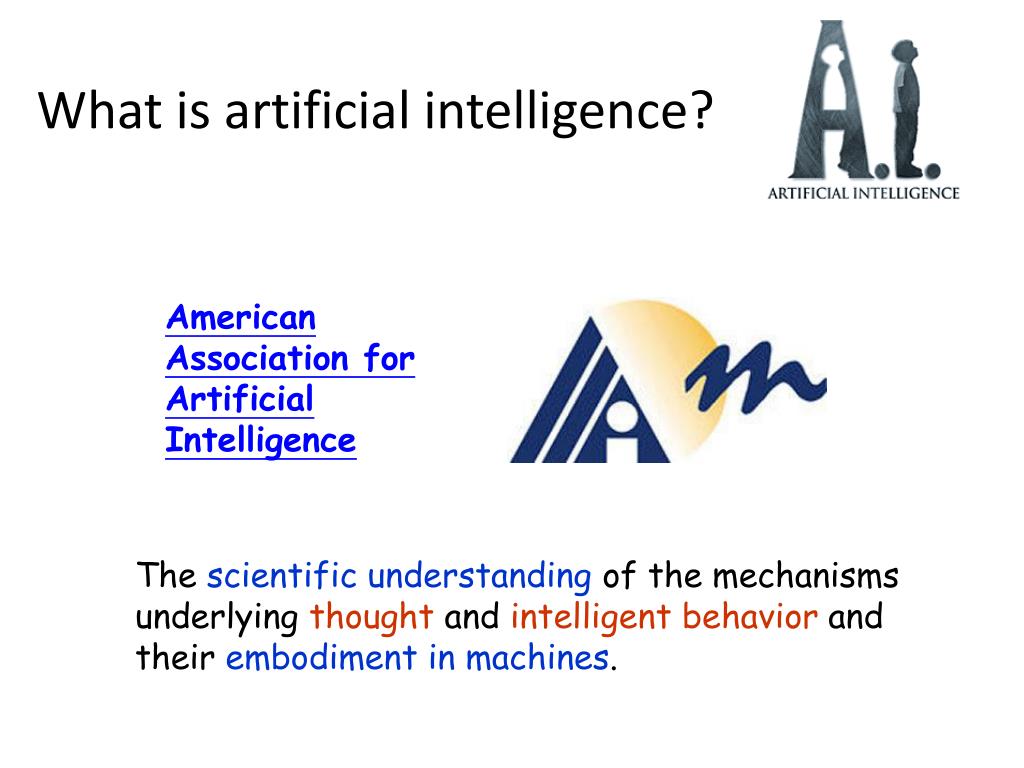 What is artificial intelligence?

A.I.
ARTIFICIAL INTELLIGENCE

American Association for Artificial Intelligence

The scientific understanding of the mechanisms underlying thought and intelligent behavior and their embodiment in machines.